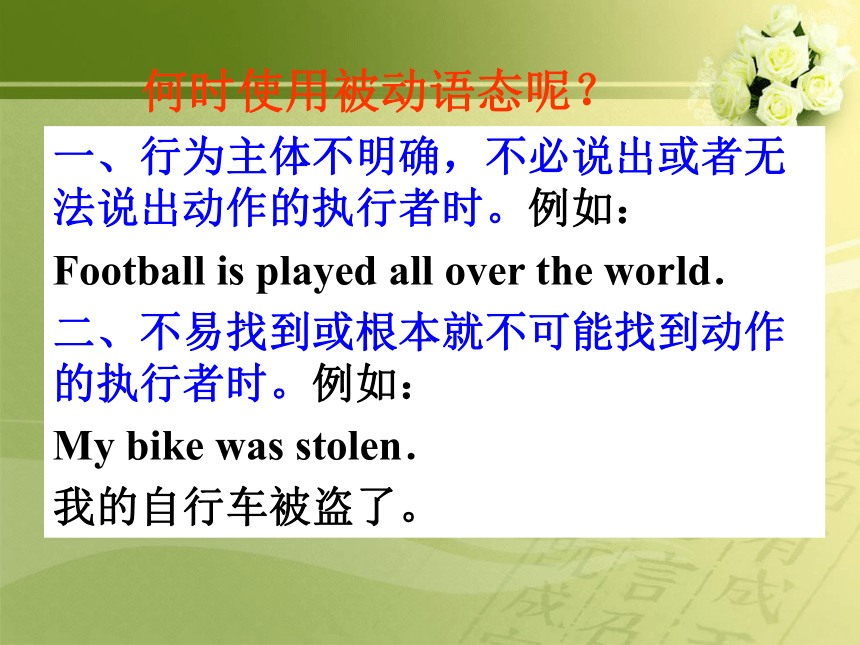 何时使用被动语态呢？

一、行为主体不明确，不必说出或者无法说出动作的执行者时。例如：

Football is played all over the world.

二、不易找到或根本就不可能找到动作的执行者时。例如：

My bike was stolen.

我的自行车被盗了。